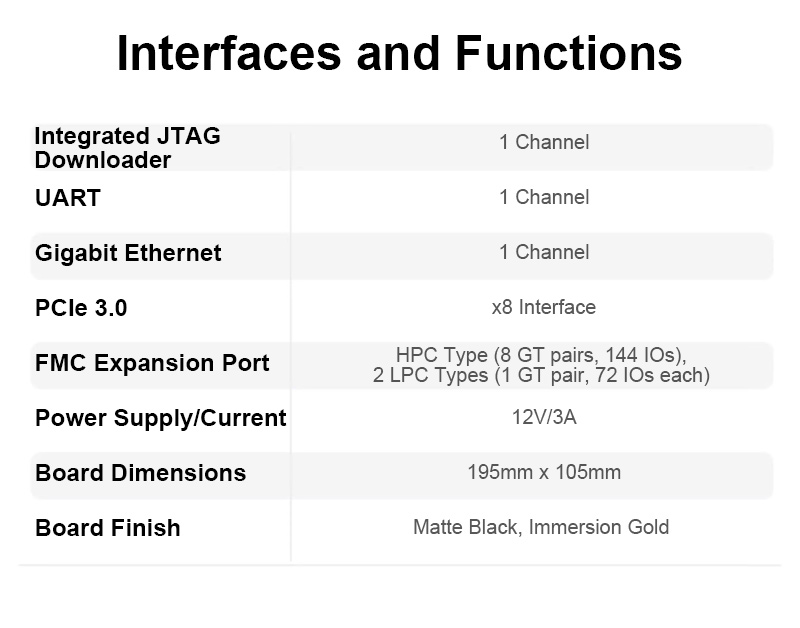 Interfaces and Functions

| Integrated JTAG Downloader | 1 Channel |
|---|---|
| UART | 1 Channel |
| Gigabit Ethernet | 1 Channel |
| PCIe 3.0 | x8 Interface |
| FMC Expansion Port | HPC Type (8 GT pairs, 144 IOs), 2 LPC Types (1 GT pair, 72 IOs each) |
| Power Supply/Current | 12V/3A |
| Board Dimensions | 195mm x 105mm |
| Board Finish | Matte Black, Immersion Gold |